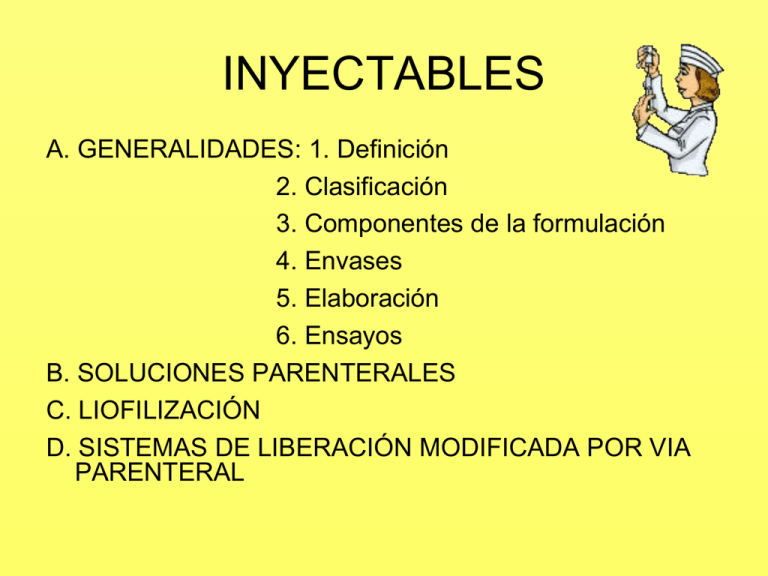 INYECTABLES

A. GENERALIDADES: 1. Definición
2. Clasificación
3. Componentes de la formulación
4. Envases
5. Elaboración
6. Ensayos
B. SOLUCIONES PARENTERALES
C. LIOFILIZACIÓN
D. SISTEMAS DE LIBERACIÓN MODIFICADA POR VIA PARENTERAL